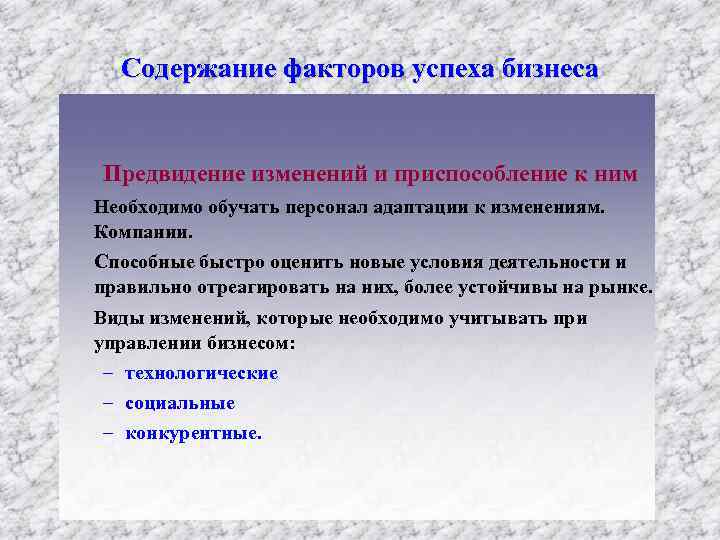 Содержание факторов успеха бизнеса

Предвидение изменений и приспособление к ним

Необходимо обучать персонал адаптации к изменениям. Компании.

Способные быстро оценить новые условия деятельности и правильно отреагировать на них, более устойчивы на рынке.

Виды изменений, которые необходимо учитывать при управлении бизнесом:

– технологические

– социальные

– конкурентные.